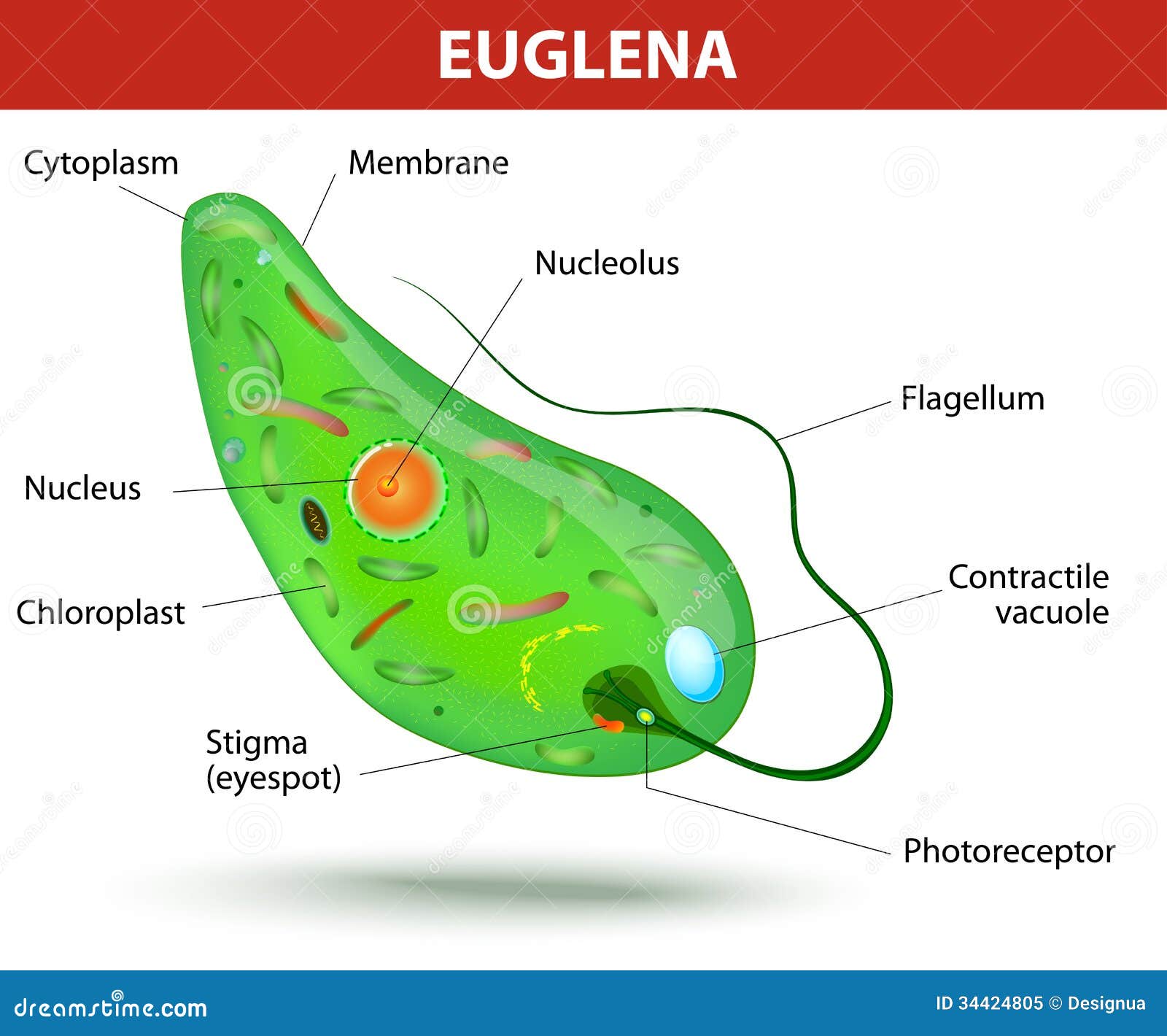 EUGLENA

Cytoplasm

Membrane

Nucleolus

Flagellum

Nucleus

Contractile vacuole

Chloroplast

Stigma (eyespot)

Photoreceptor

dreamstime.com

ID 34424805 © Designua